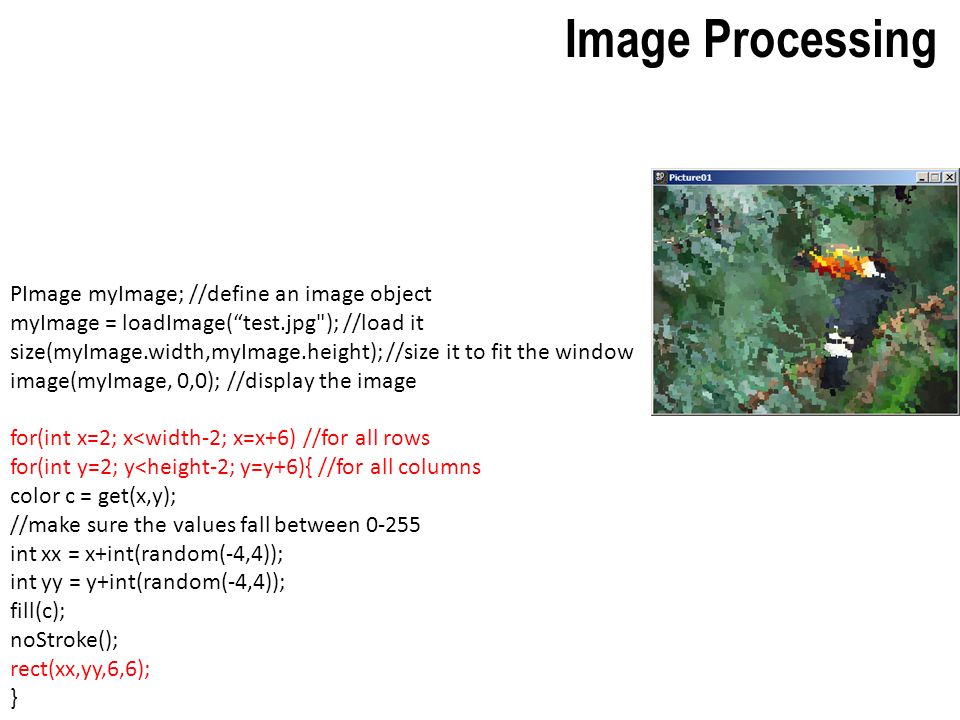 Image Processing

Picture01

PImage myImage; //define an image object
myImage = loadImage(“test.jpg"); //load it
size(myImage.width,myImage.height); //size it to fit the window
image(myImage, 0,0); //display the image

for(int x=2; x<width-2; x=x+6) //for all rows
for(int y=2; y<height-2; y=y+6){ //for all columns
color c = get(x,y);
//make sure the values fall between 0-255
int xx = x+int(random(-4,4));
int yy = y+int(random(-4,4));
fill(c);
noStroke();
rect(xx,yy,6,6);
}